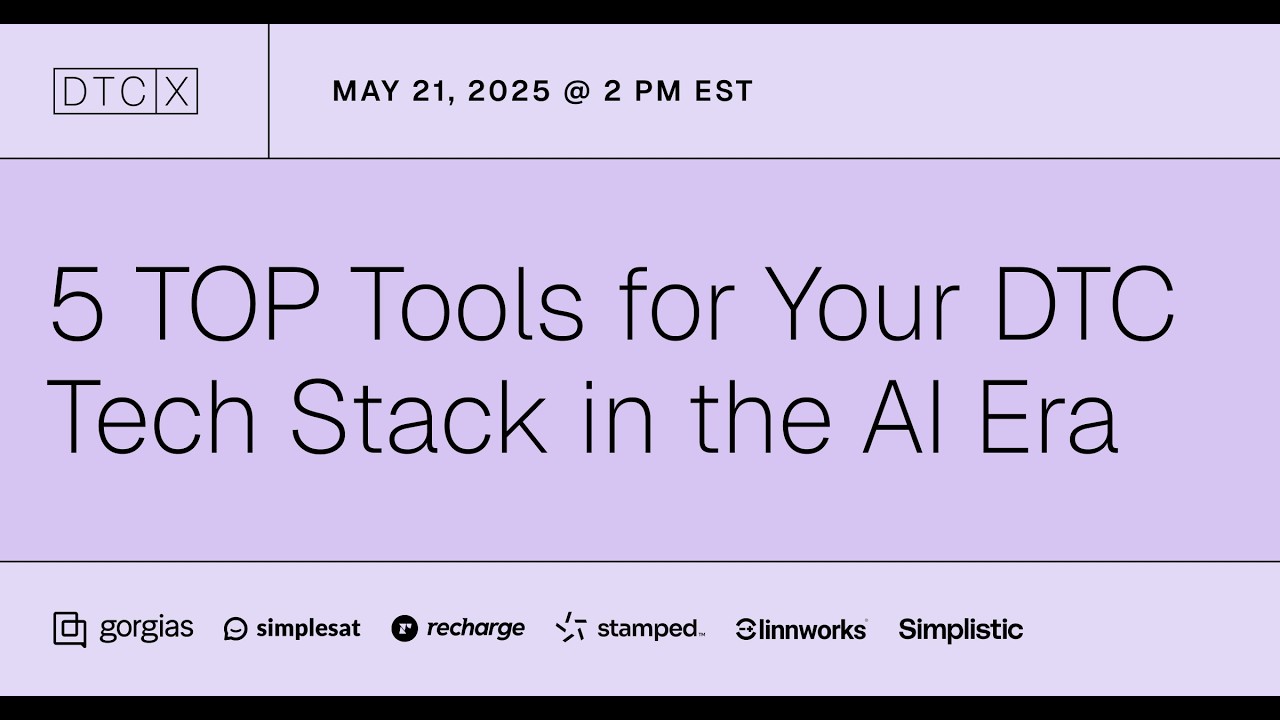 DTC X

MAY 21, 2025 @ 2 PM EST

5 TOP Tools for Your DTC Tech Stack in the AI Era

gorgias simplesat recharge stamped linnworks Simplistic